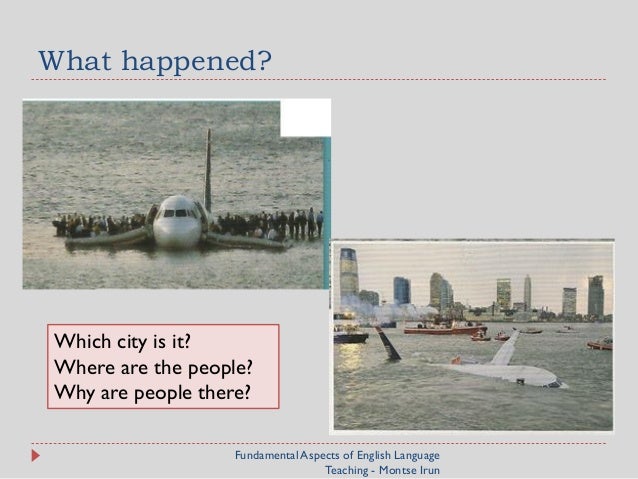 What happened?

Which city is it?
Where are the people?
Why are people there?

Fundamental Aspects of English Language Teaching - Montse Irun